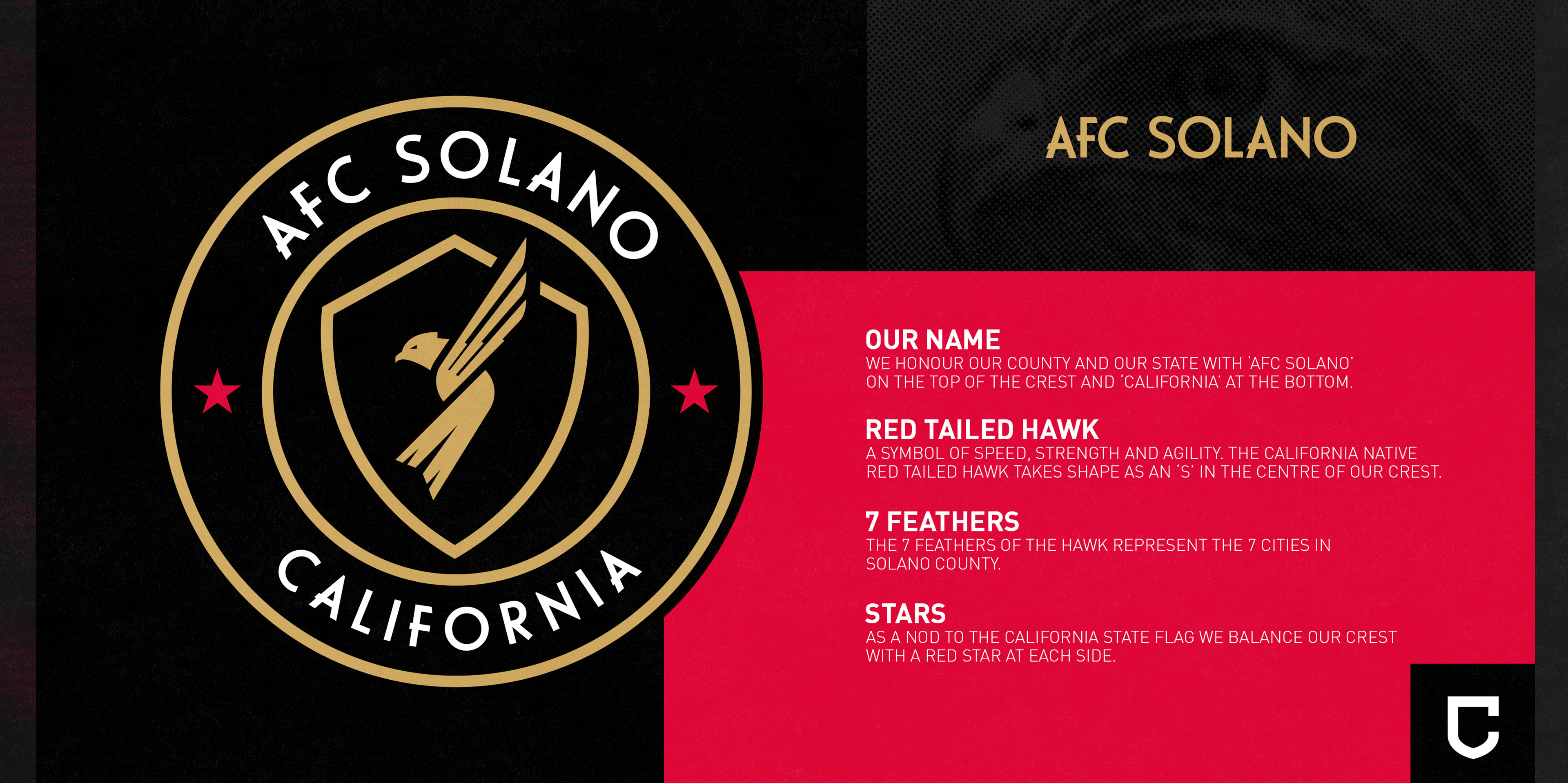 AFC SOLANO

CALIFORNIA

AFC SOLANO

OUR NAME
WE HONOUR OUR COUNTY AND OUR STATE WITH 'AFC SOLANO' ON THE TOP OF THE CREST AND 'CALIFORNIA' AT THE BOTTOM.

RED TAILED HAWK
A SYMBOL OF SPEED, STRENGTH AND AGILITY. THE CALIFORNIA NATIVE RED TAILED HAWK TAKES SHAPE AS AN 'S' IN THE CENTRE OF OUR CREST.

7 FEATHERS
THE 7 FEATHERS OF THE HAWK REPRESENT THE 7 CITIES IN SOLANO COUNTY.

STARS
AS A NOD TO THE CALIFORNIA STATE FLAG WE BALANCE OUR CREST WITH A RED STAR AT EACH SIDE.